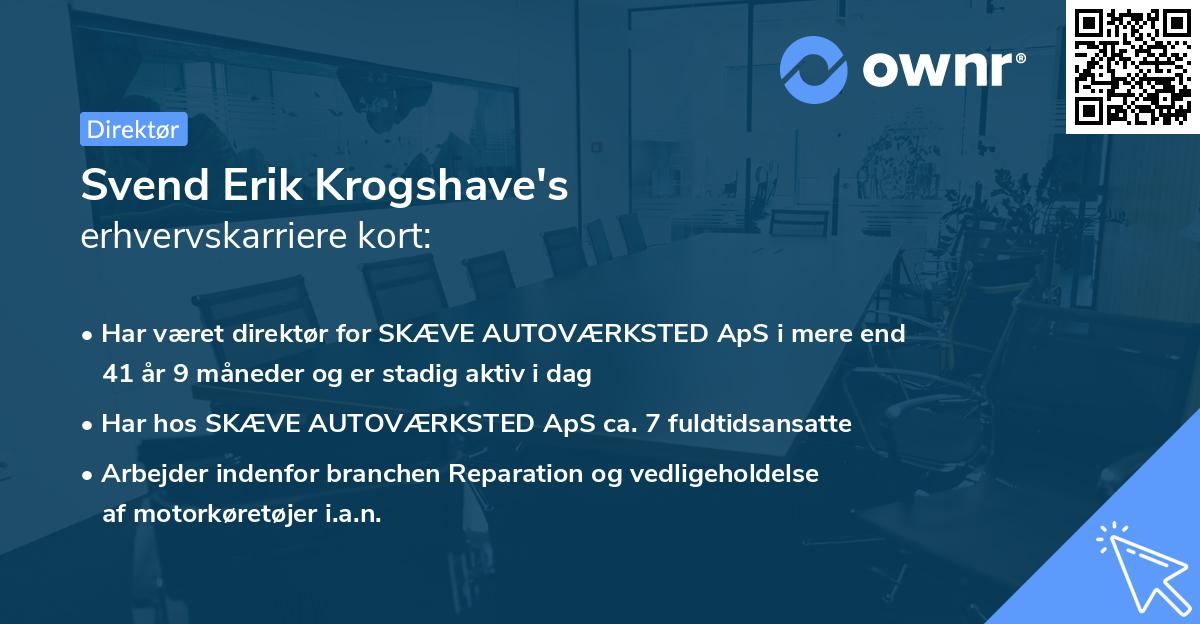 ownr®

Direktør

Svend Erik Krogshave's
erhvervskarriere kort:

• Har været direktør for SKÆVE AUTOVÆRKSTED ApS i mere end 41 år 9 måneder og er stadig aktiv i dag

• Har hos SKÆVE AUTOVÆRKSTED ApS ca. 7 fuldtidsansatte

• Arbejder indenfor branchen Reparation og vedligeholdelse af motorkøretøjer i.a.n.